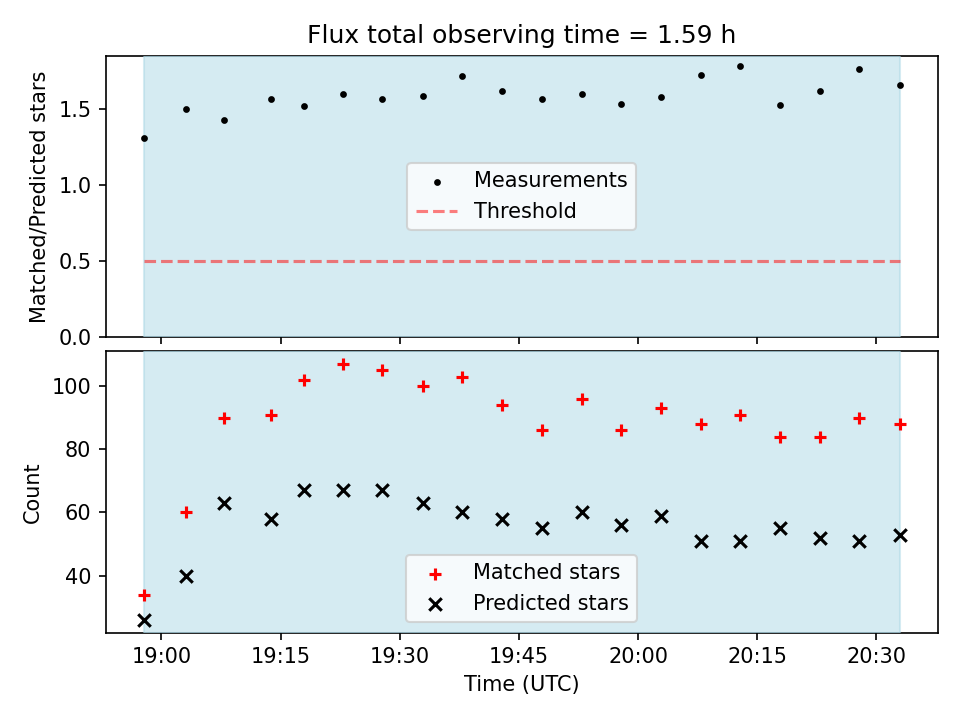 Flux total observing time = 1.59 h

Matched/Predicted stars

1.5
1.0
0.5
0.0

Measurements
Threshold

Count

100
80
60
40

Matched stars
Predicted stars

19:00
19:15
19:30
19:45
20:00
20:15
20:30

Time (UTC)